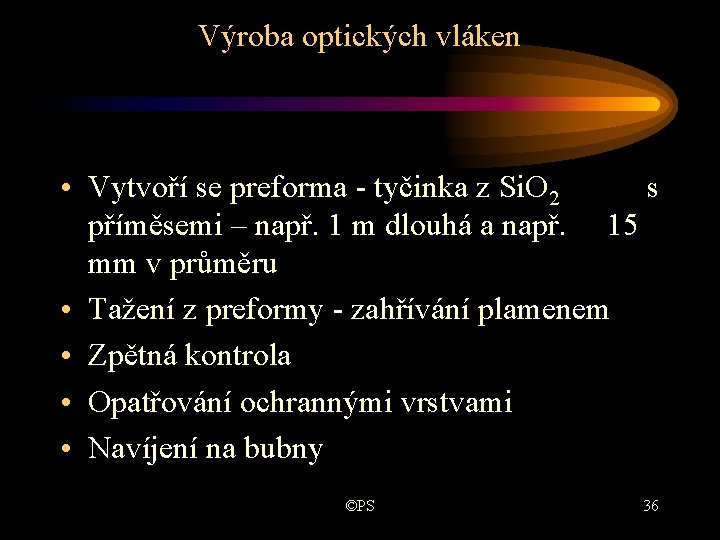 Výroba optických vláken

• Vytvoří se preforma - tyčinka z $SiO_2$ s příměsemi – např. 1 m dlouhá a např. 15 mm v průměru
• Tažení z preformy - zahřívání plamenem
• Zpětná kontrola
• Opatřování ochrannými vrstvami
• Navíjení na bubny

©PS

36